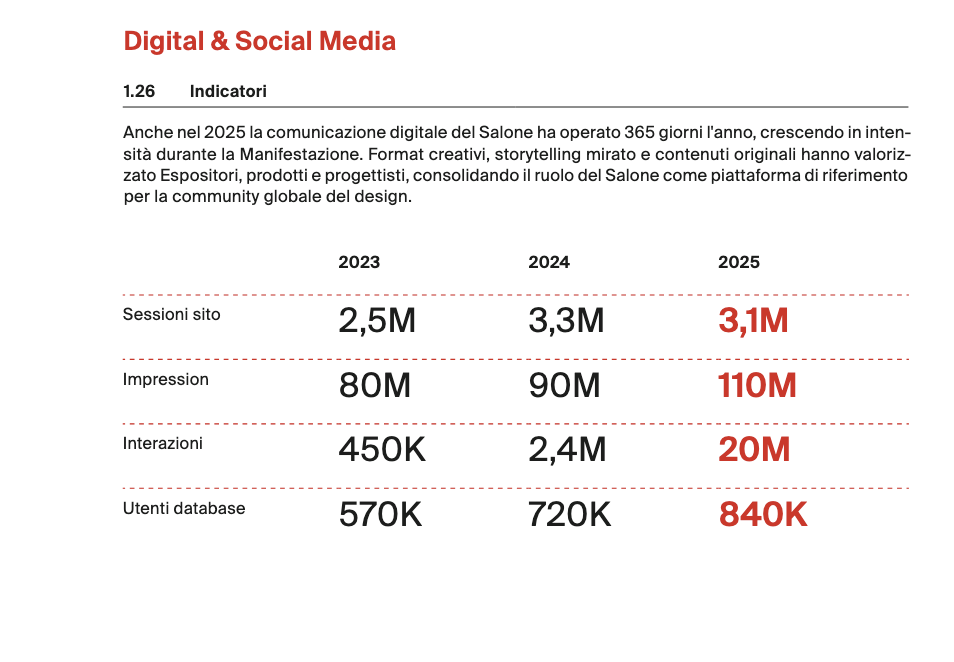 Digital & Social Media

1.26 Indicatori

Anche nel 2025 la comunicazione digitale del Salone ha operato 365 giorni l'anno, crescendo in intensità durante la Manifestazione. Format creativi, storytelling mirato e contenuti originali hanno valorizzato Espositori, prodotti e progettisti, consolidando il ruolo del Salone come piattaforma di riferimento per la community globale del design.

| | 2023 | 2024 | 2025 |
|---|---|---|---|
| Sessioni sito | 2,5M | 3,3M | 3,1M |
| Impression | 80M | 90M | 110M |
| Interazioni | 450K | 2,4M | 20M |
| Utenti database | 570K | 720K | 840K |